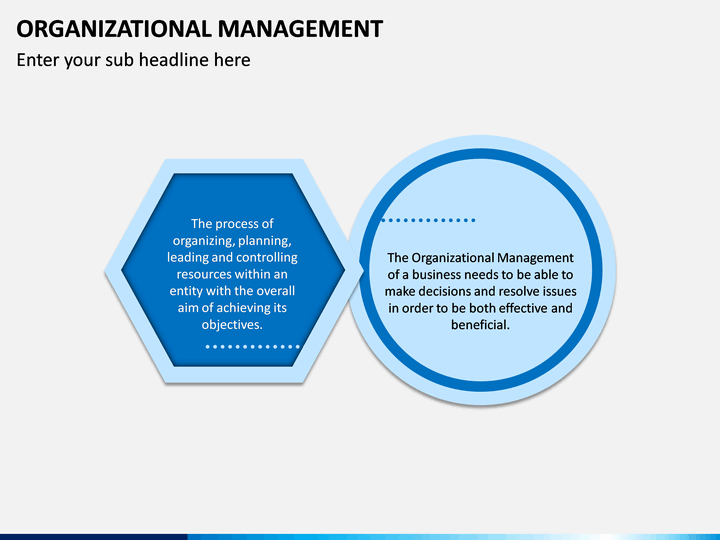 ORGANIZATIONAL MANAGEMENT

Enter your sub headline here

The process of organizing, planning, leading and controlling resources within an entity with the overall aim of achieving its objectives.

The Organizational Management of a business needs to be able to make decisions and resolve issues in order to be both effective and beneficial.